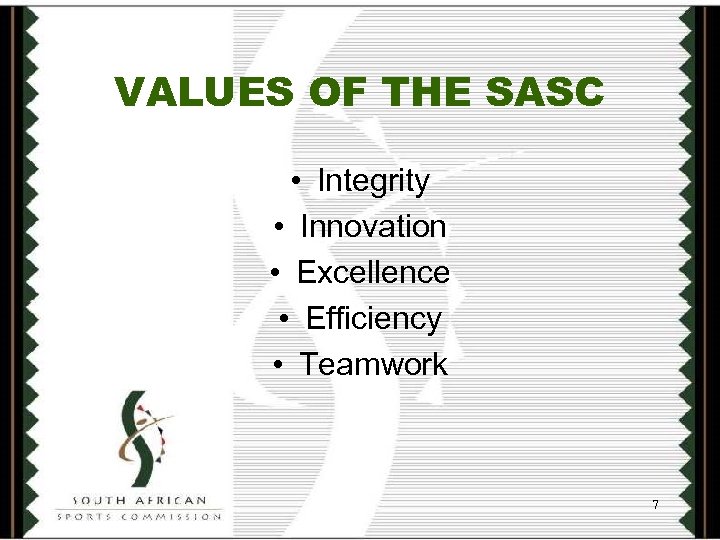 VALUES OF THE SASC

• Integrity
• Innovation
• Excellence
• Efficiency
• Teamwork

SOUTH AFRICAN
SPORTS COMMISSION

7